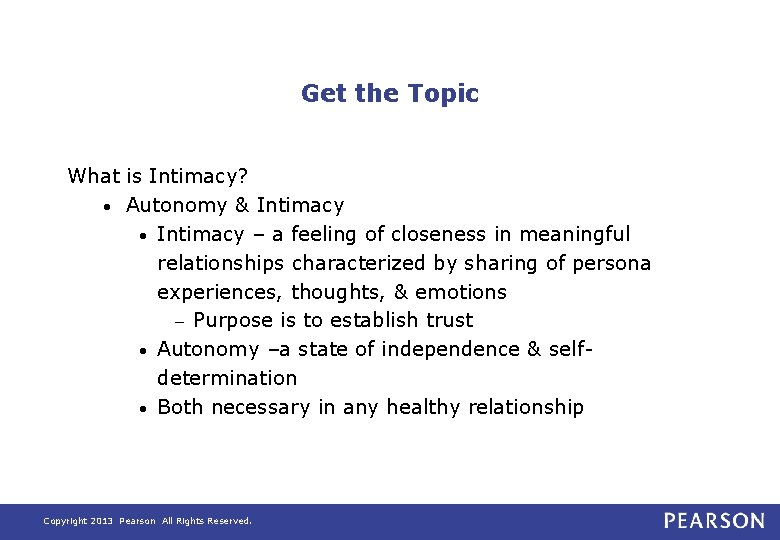 Get the Topic

What is Intimacy?

• Autonomy & Intimacy

• Intimacy – a feeling of closeness in meaningful relationships characterized by sharing of persona experiences, thoughts, & emotions

– Purpose is to establish trust

• Autonomy –a state of independence & self-determination

• Both necessary in any healthy relationship

Copyright 2013 Pearson All Rights Reserved.

PEARSON